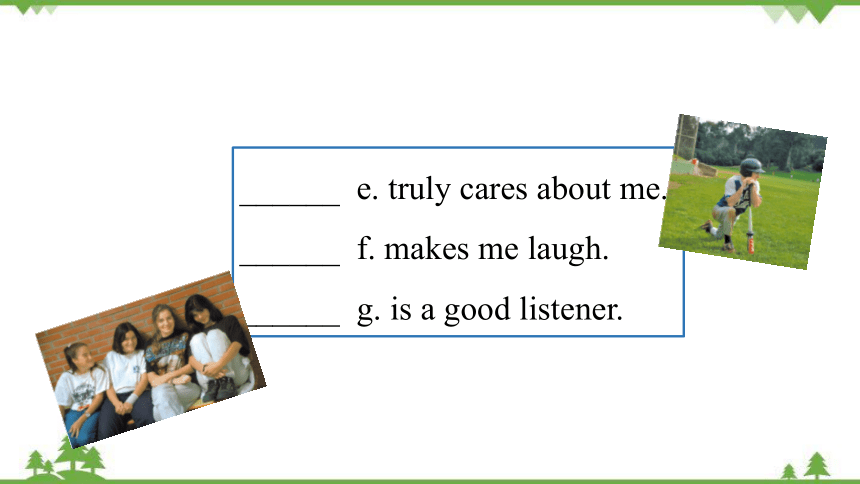 ______ e. truly cares about me.

______ f. makes me laugh.

______ g. is a good listener.